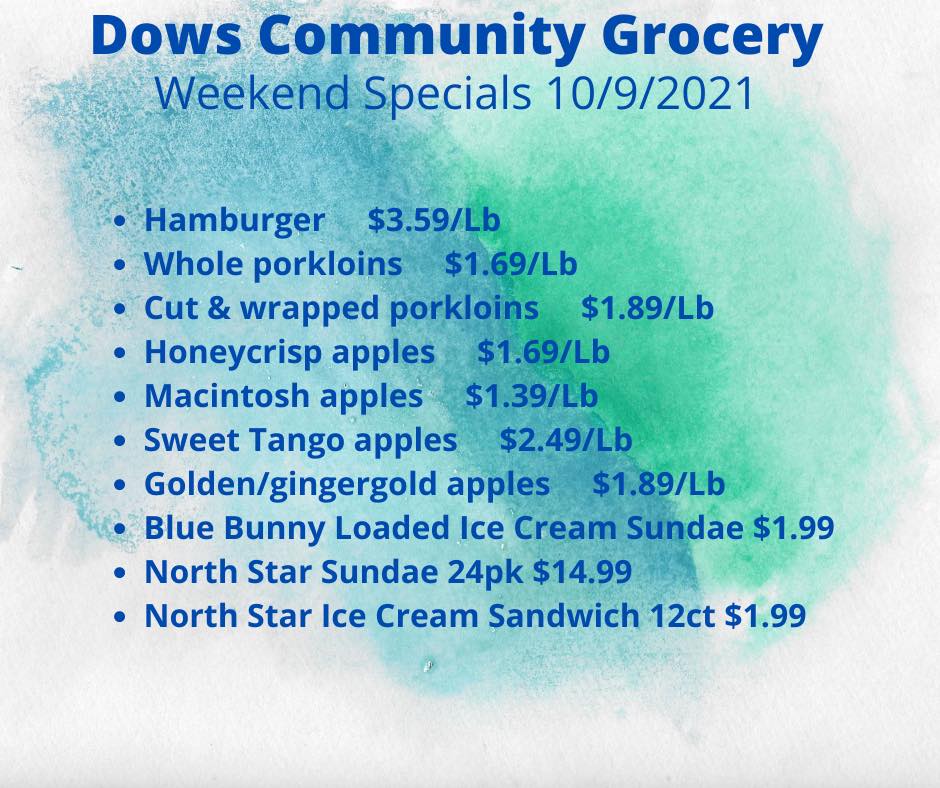 Dows Community Grocery
Weekend Specials 10/9/2021

- Hamburger $3.59/Lb
- Whole porkloins $1.69/Lb
- Cut & wrapped porkloins $1.89/Lb
- Honeycrisp apples $1.69/Lb
- Macintosh apples $1.39/Lb
- Sweet Tango apples $2.49/Lb
- Golden/gingergold apples $1.89/Lb
- Blue Bunny Loaded Ice Cream Sundae $1.99
- North Star Sundae 24pk $14.99
- North Star Ice Cream Sandwich 12ct $1.99